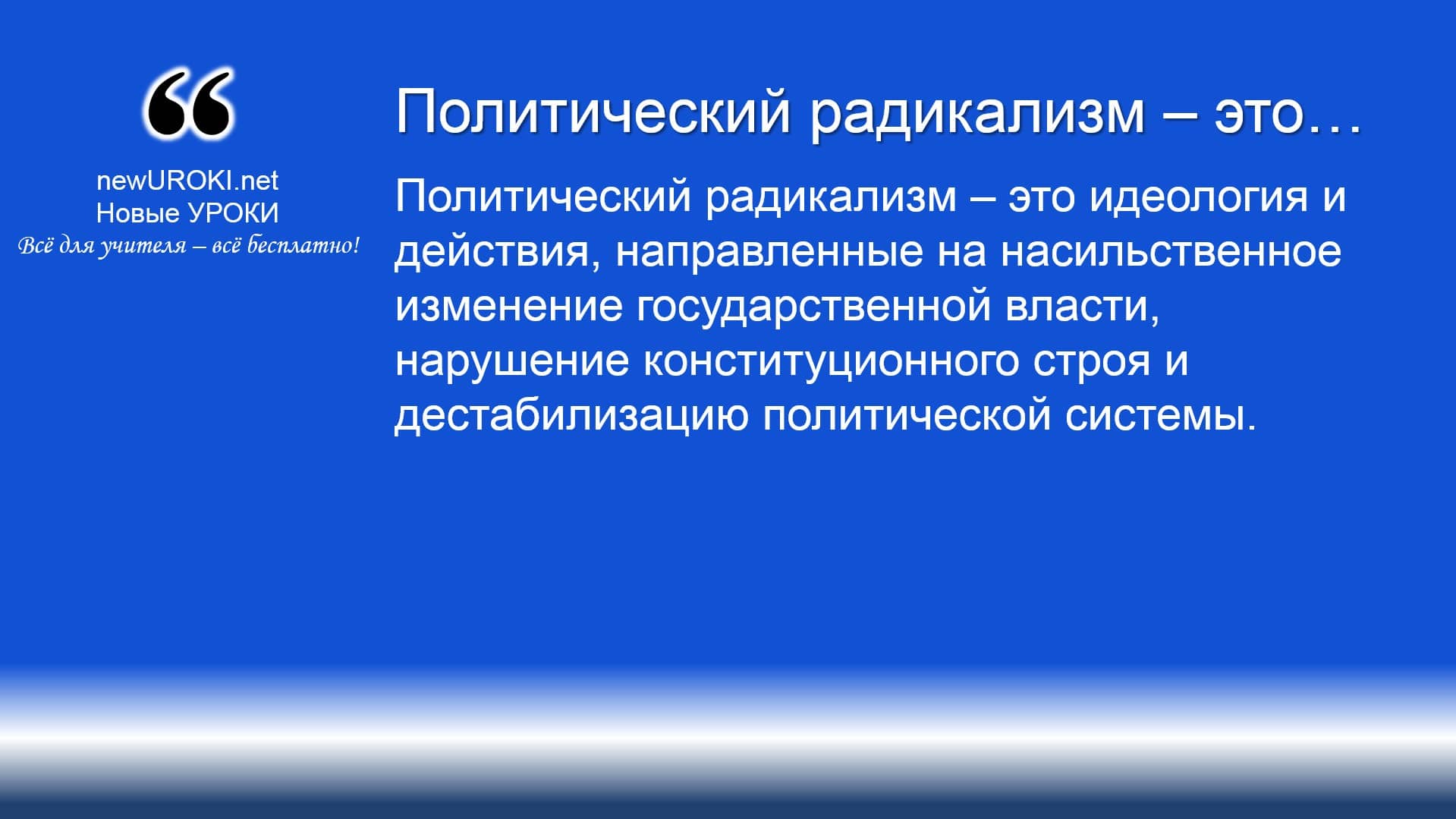 “

newUROKI.net
Новые УРОКИ
Всё для учителя – всё бесплатно!

Политический радикализм – это…

Политический радикализм – это идеология и действия, направленные на насильственное изменение государственной власти, нарушение конституционного строя и дестабилизацию политической системы.